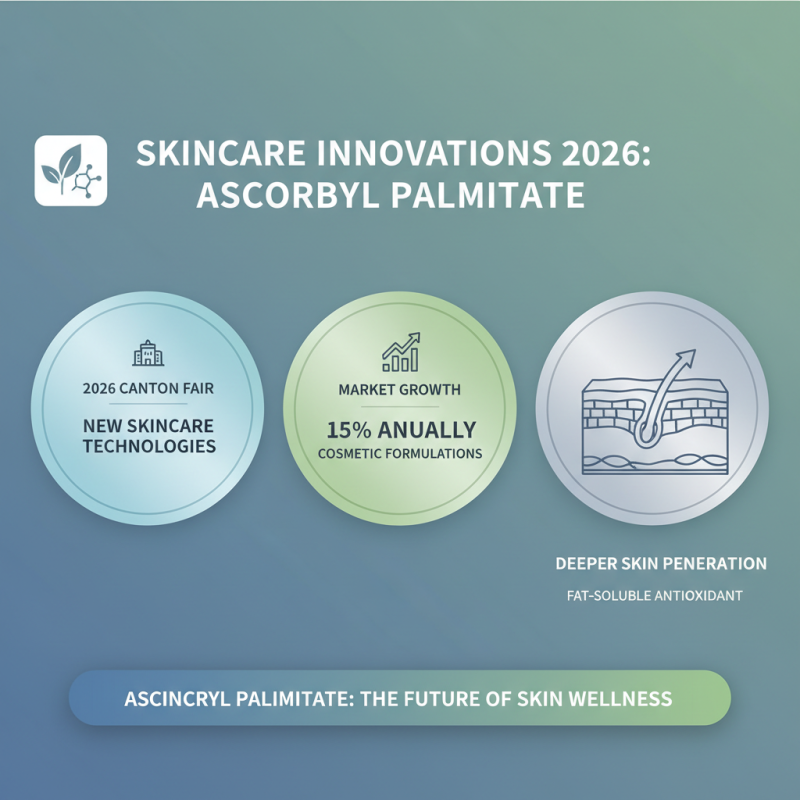 SKINCARE INNOVATIONS 2026:
ASCORBYL PALMITATE

2026 CANTON FAIR

NEW SKINCARE TECHNOLOGIES

MARKET GROWTH

15% ANUALLY

COSMETIC FORMULATIONS

DEEPER SKIN PENERATION

FAT-SOLUBLE ANTIOXIDANT

ASCINCRYL PALIMITATE: THE FUTURE OF SKIN WELLNESS